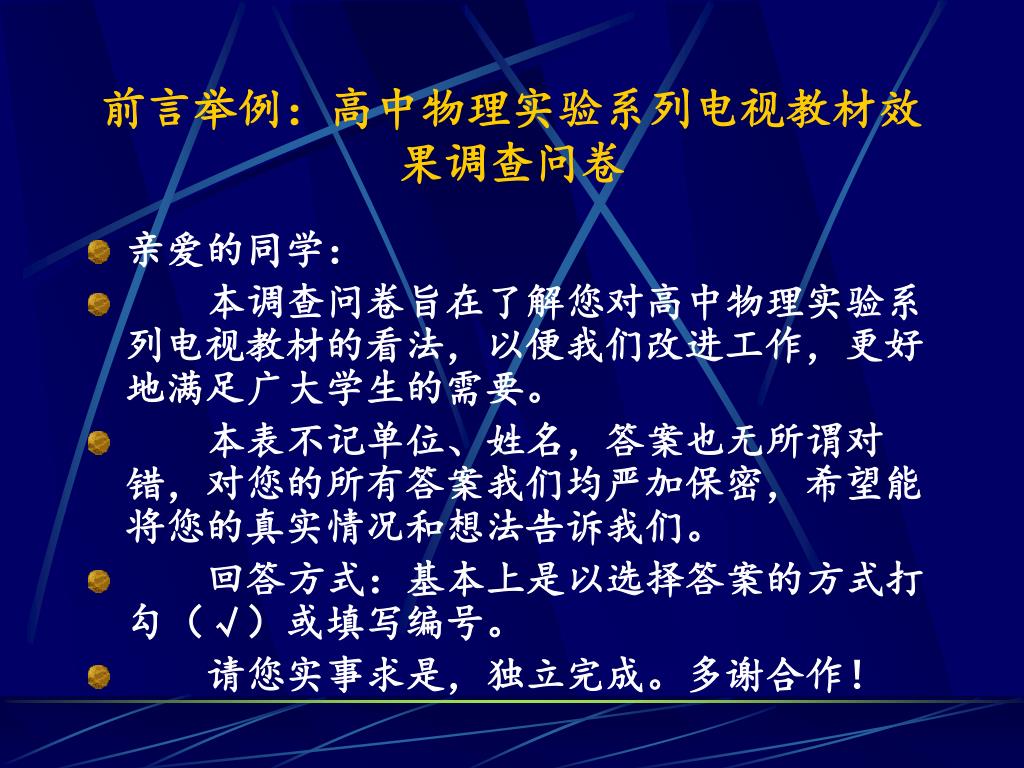 前言举例：高中物理实验系列电视教材效果调查问卷

亲爱的同学：

本调查问卷旨在了解您对高中物理实验系列电视教材的看法，以便我们改进工作，更好地满足广大学生的需要。

本表不记单位、姓名，答案也无所谓对错，对您的所有答案我们均严加保密，希望能将您的真实情况和想法告诉我们。

回答方式：基本上是以选择答案的方式打勾（√）或填写编号。

请您实事求是，独立完成。多谢合作！